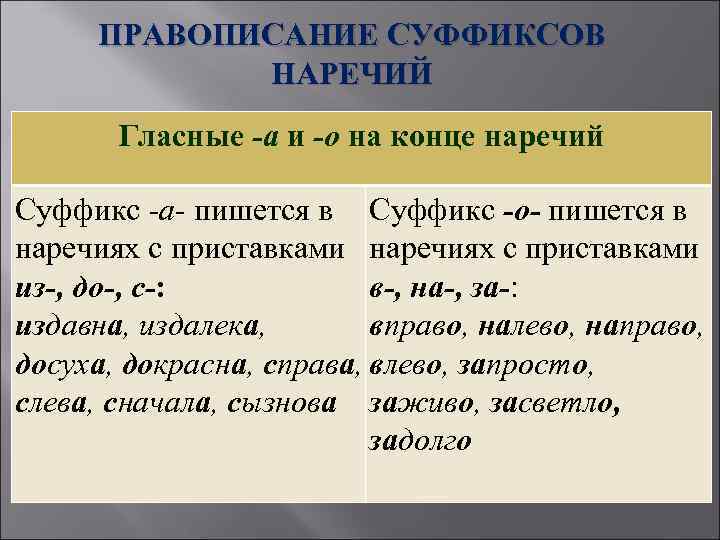 ПРАВОПИСАНИЕ СУФФИКСОВ НАРЕЧИЙ

| Гласные -а и -о на конце наречий | |
|---|---|
| Суффикс -а- пишется в наречиях с приставками из-, до-, с-: издавна, издалека, досуха, докрасна, справа, слева, сначала, сызнова | Суффикс -о- пишется в наречиях с приставками в-, на-, за-: вправо, налево, направо, влево, запросто, заживо, засветло, задолго |